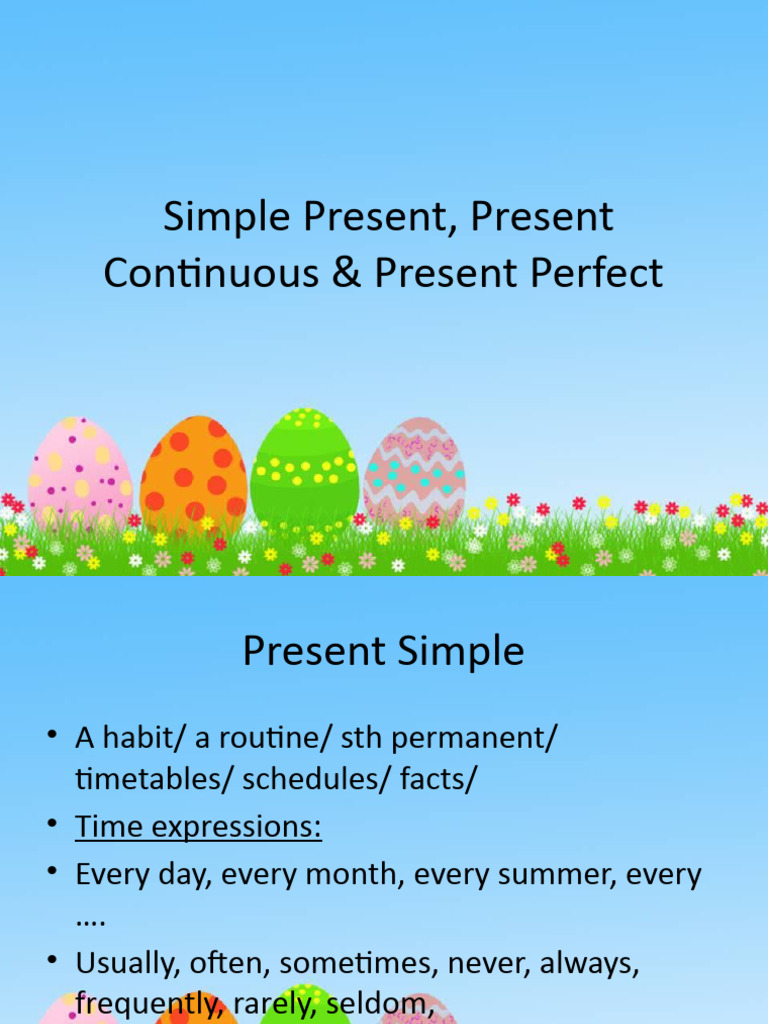 Simple Present, Present Continuous & Present Perfect

Present Simple

• A habit/ a routine/ sth permanent/ timetables/ schedules/ facts/
• Time expressions:
• Every day, every month, every summer, every ….
• Usually, often, sometimes, never, always, frequently, rarely, seldom,